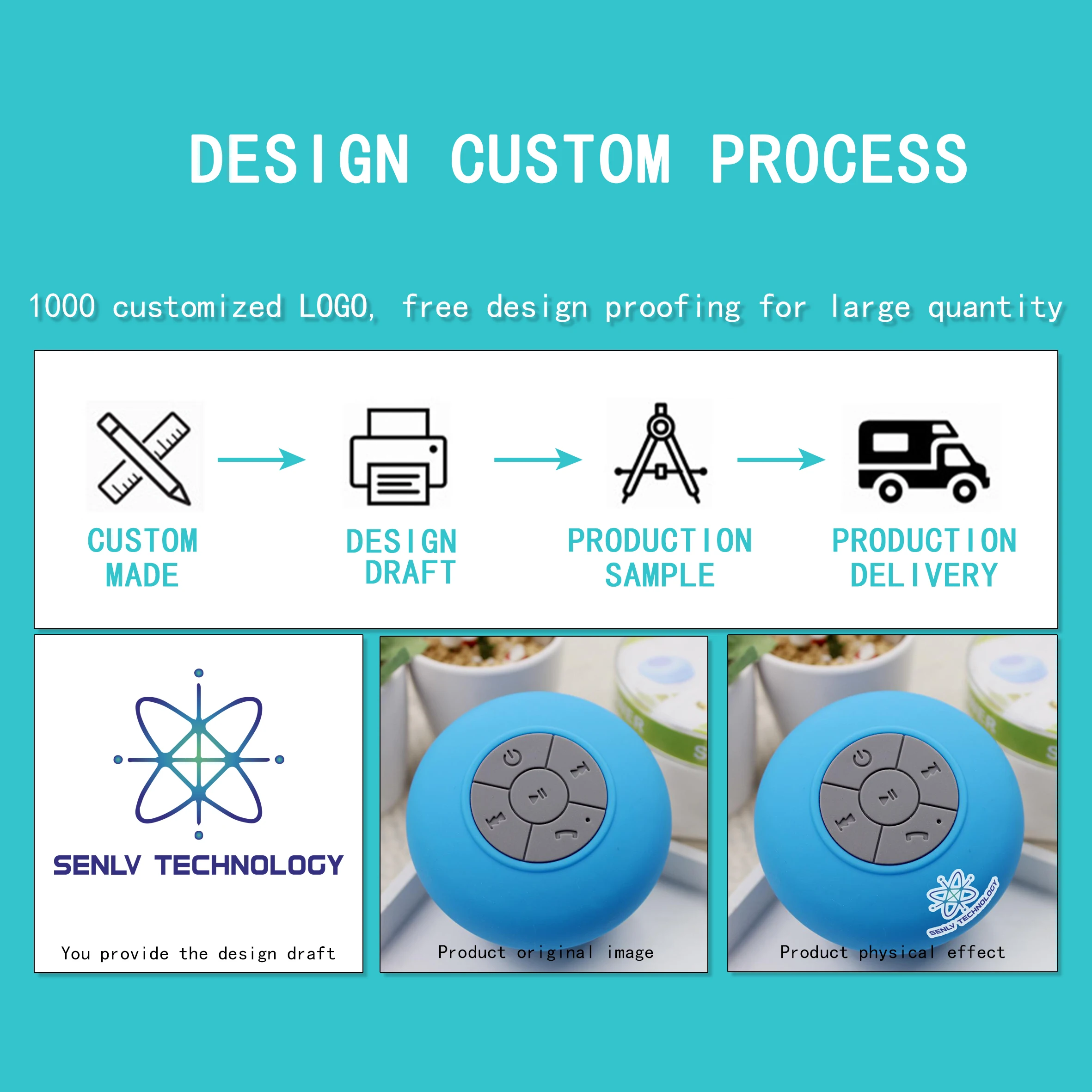 DESIGN CUSTOM PROCESS

1000 customized LOGO, free design proofing for large quantity

CUSTOM MADE

DESIGN DRAFT

PRODUCTION SAMPLE

PRODUCTION DELIVERY

SENLV TECHNOLOGY

You provide the design draft

Product original image

SENLV TECHNOLOGY

Product physical effect